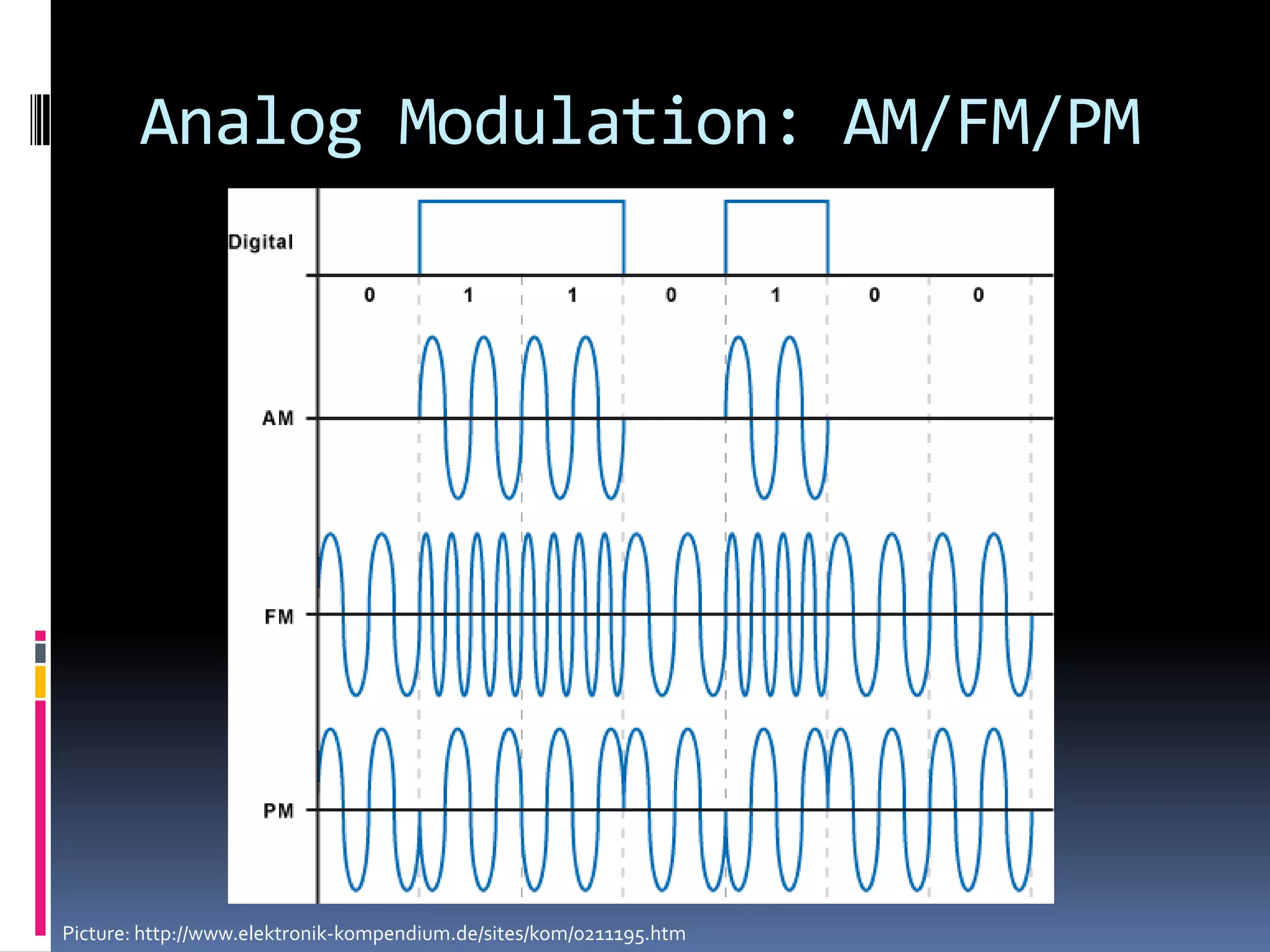 Analog Modulation: AM/FM/PM

Digital

0 1 1 0 1 0 0

AM

FM

PM

Picture: http://www.elektronik-kompendium.de/sites/kom/0211195.htm